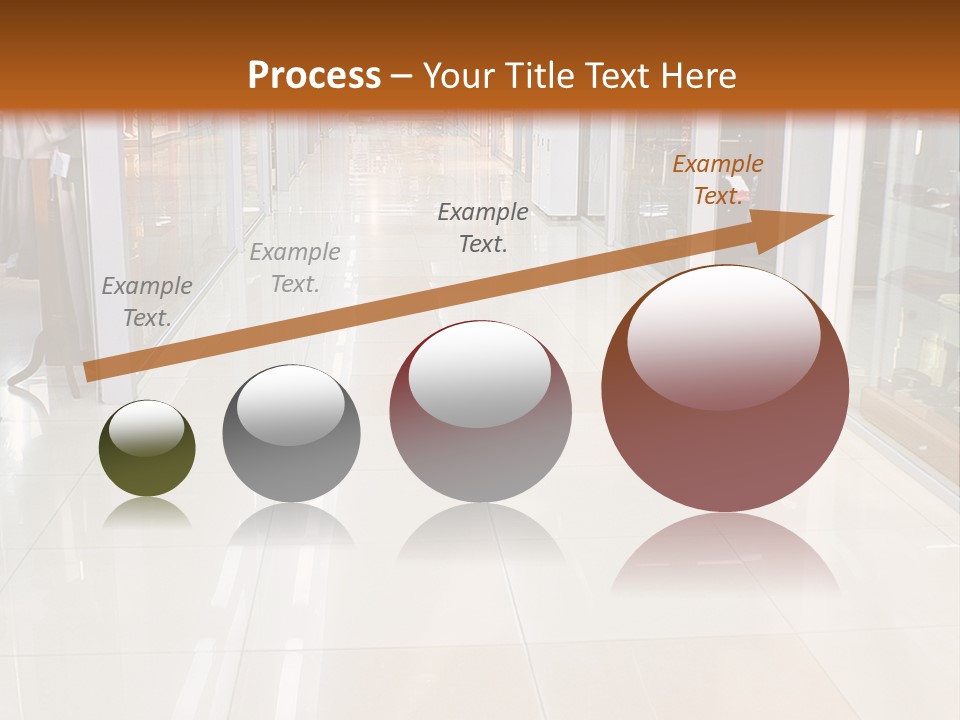 Process – Your Title Text Here

Example Text.

Example Text.

Example Text.

Example Text.